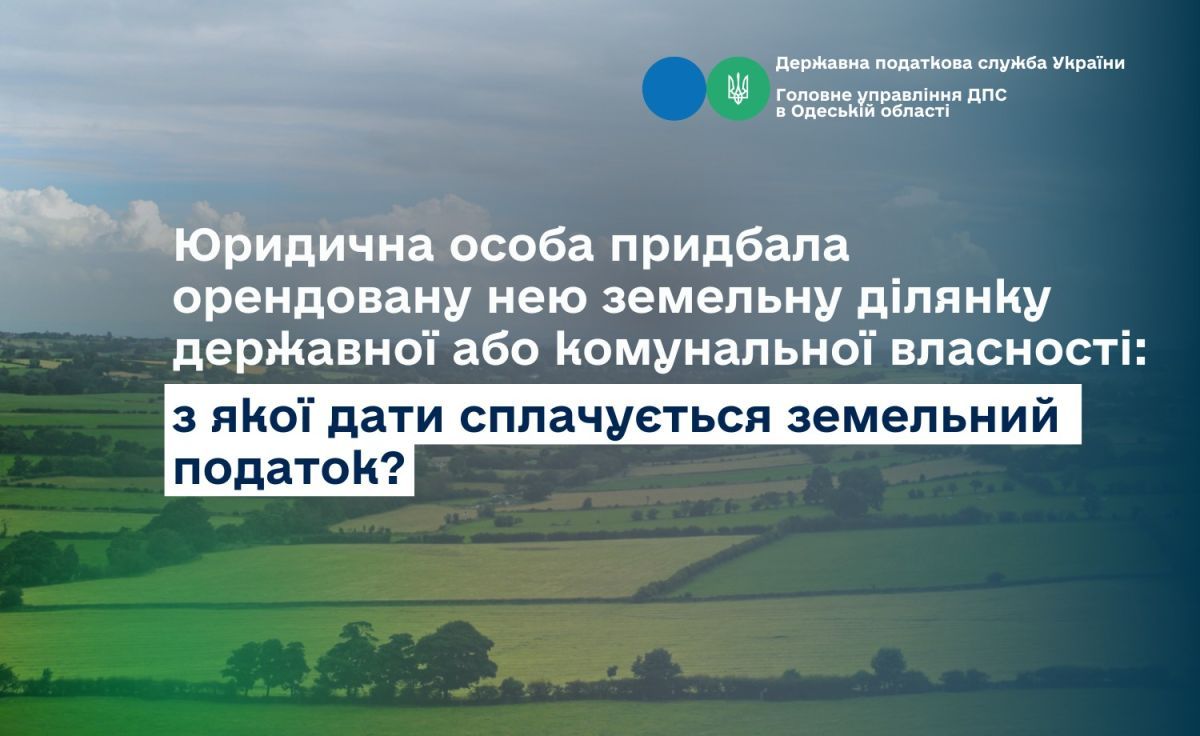 Державна податкова служба України
Головне управління ДПС в Одеській області

Юридична особа придбала орендовану нею земельну ділянку державної або комунальної власності:

з якої дати сплачується земельний податок?